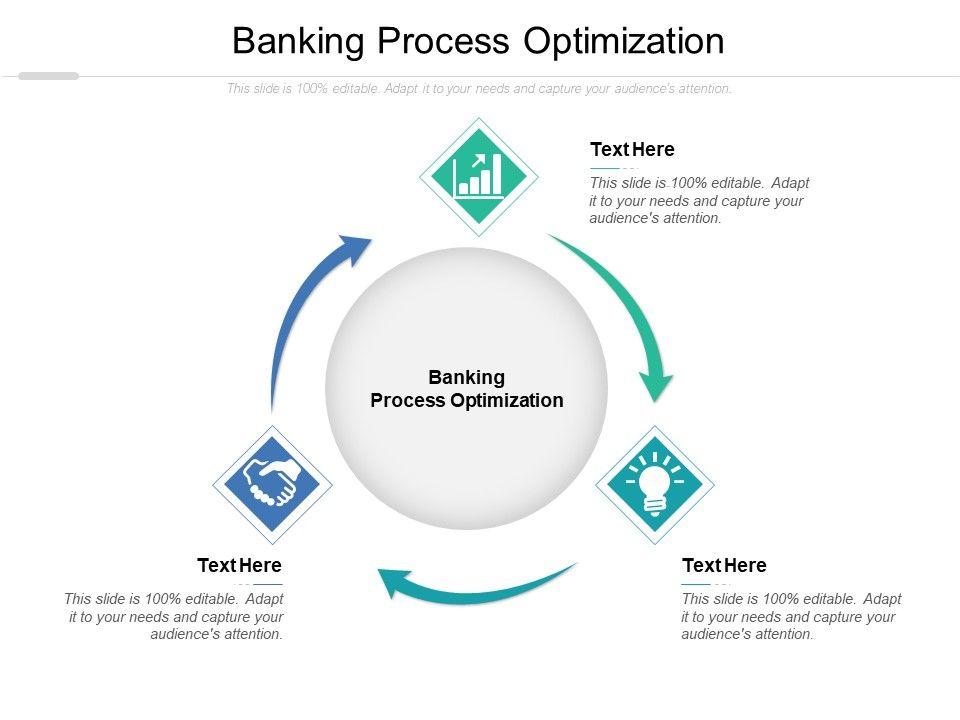 Banking Process Optimization

This slide is 100% editable. Adapt it to your needs and capture your audience's attention.

Text Here

This slide is 100% editable. Adapt it to your needs and capture your audience's attention.

Banking Process Optimization

Text Here

This slide is 100% editable. Adapt it to your needs and capture your audience's attention.

Text Here

This slide is 100% editable. Adapt it to your needs and capture your audience's attention.